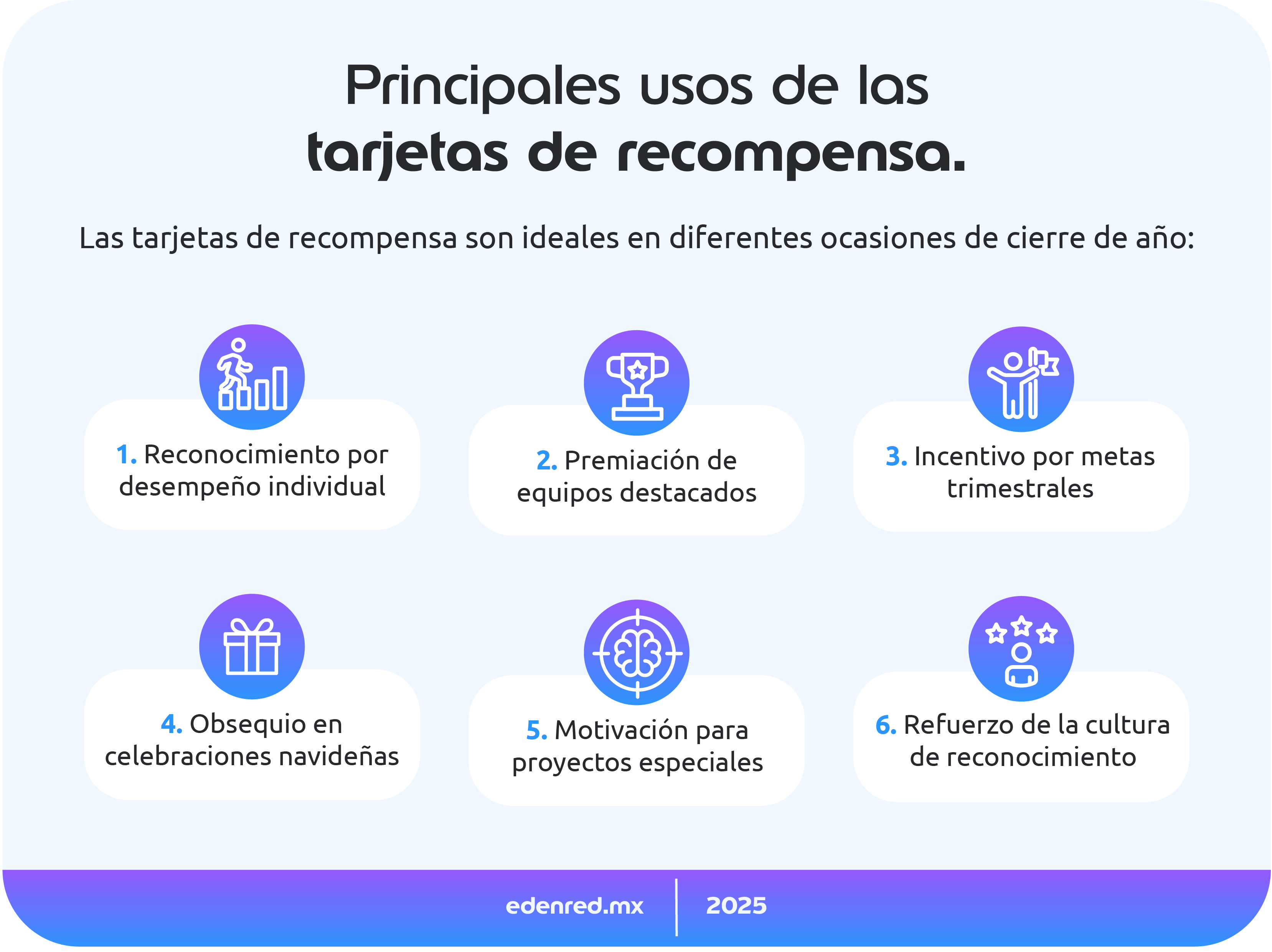 Principales usos de las
tarjetas de recompensa.

Las tarjetas de recompensa son ideales en diferentes ocasiones de cierre de año:

1. Reconocimiento por desempeño individual

2. Premiación de equipos destacados

3. Incentivo por metas trimestrales

4. Obsequio en celebraciones navideñas

5. Motivación para proyectos especiales

6. Refuerzo de la cultura de reconocimiento

edenred.mx | 2025